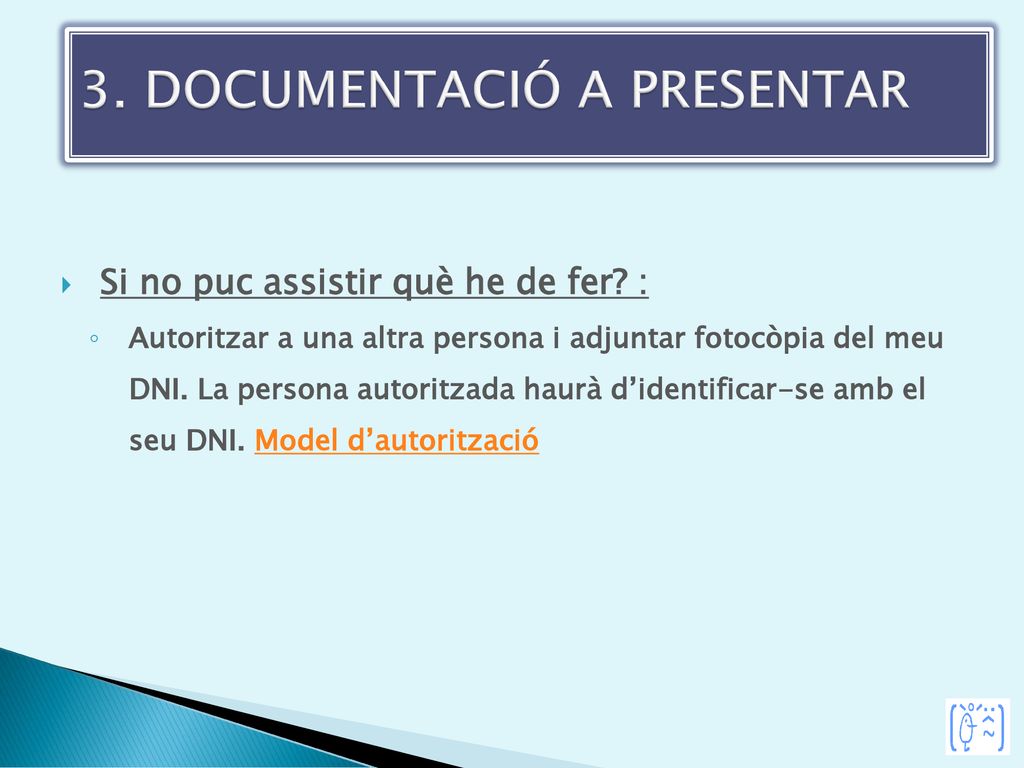 3. DOCUMENTACIÓ A PRESENTAR

Si no puc assistir què he de fer? :

Autoritzar a una altra persona i adjuntar fotocòpia del meu DNI. La persona autoritzada haurà d'identificar-se amb el seu DNI. Model d'autorització